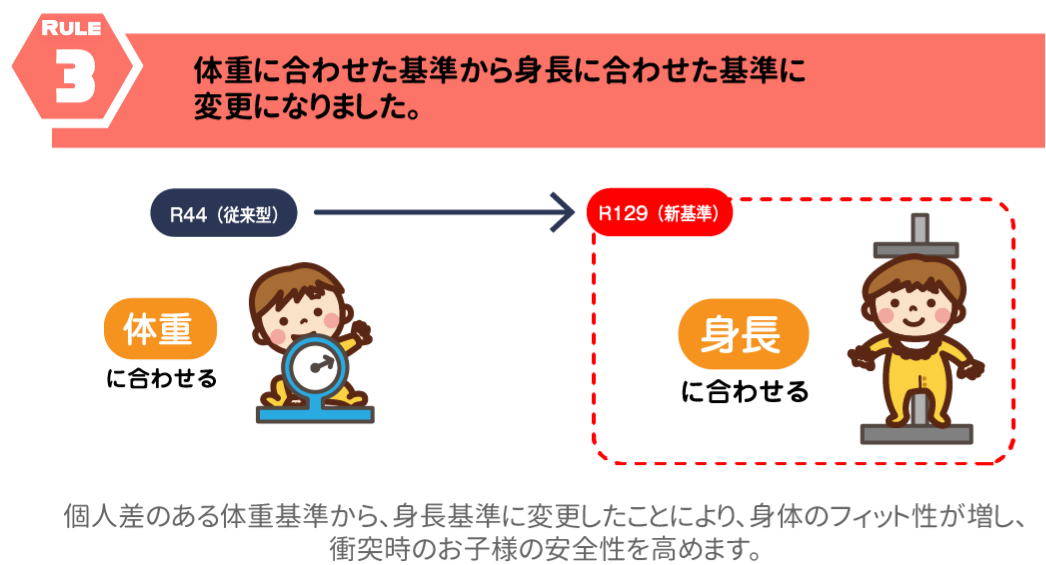 RULE
3
体重に合わせた基準から身長に合わせた基準に変更になりました。

R44（従来型）

R129（新基準）

体重
に合わせる

身長
に合わせる

個人差のある体重基準から、身長基準に変更したことにより、身体のフィット性が増し、衝突時のお子様の安全性を高めます。